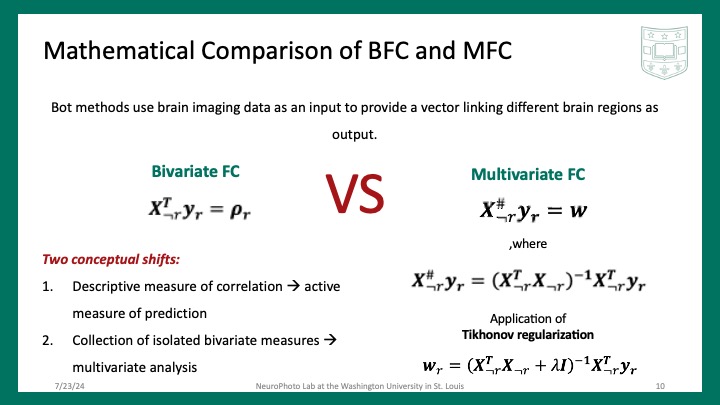 Mathematical Comparison of BFC and MFC

Bot methods use brain imaging data as an input to provide a vector linking different brain regions as output.

Bivariate FC

$X_{\neg r}^{T} y_r = \rho_r$

VS

Multivariate FC

$X_{\neg r}^{\#} y_r = w$

,where

$X_{\neg r}^{\#} y_r = (X_{\neg r}^{T} X_{\neg r})^{-1} X_{\neg r}^{T} y_r$

Application of
Tikhonov regularization

$w_r = (X_{\neg r}^{T} X_{\neg r} + \lambda I)^{-1} X_{\neg r}^{T} y_r$

Two conceptual shifts:

1. Descriptive measure of correlation → active measure of prediction
2. Collection of isolated bivariate measures → multivariate analysis

7/23/24 NeuroPhoto Lab at the Washington University in St. Louis 10